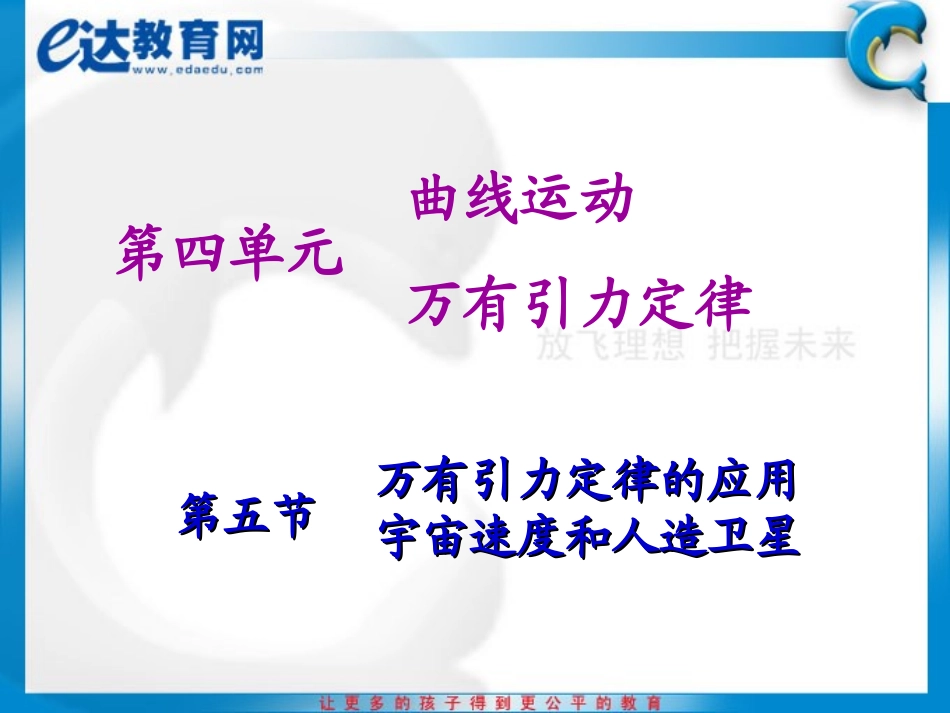 e达教育网
www.edaedu.com

第四单元

曲线运动

万有引力定律

放飞理想 把握未来

第五节

万有引力定律的应用
宇宙速度和人造卫星

让更多的孩子得到更公平的教育